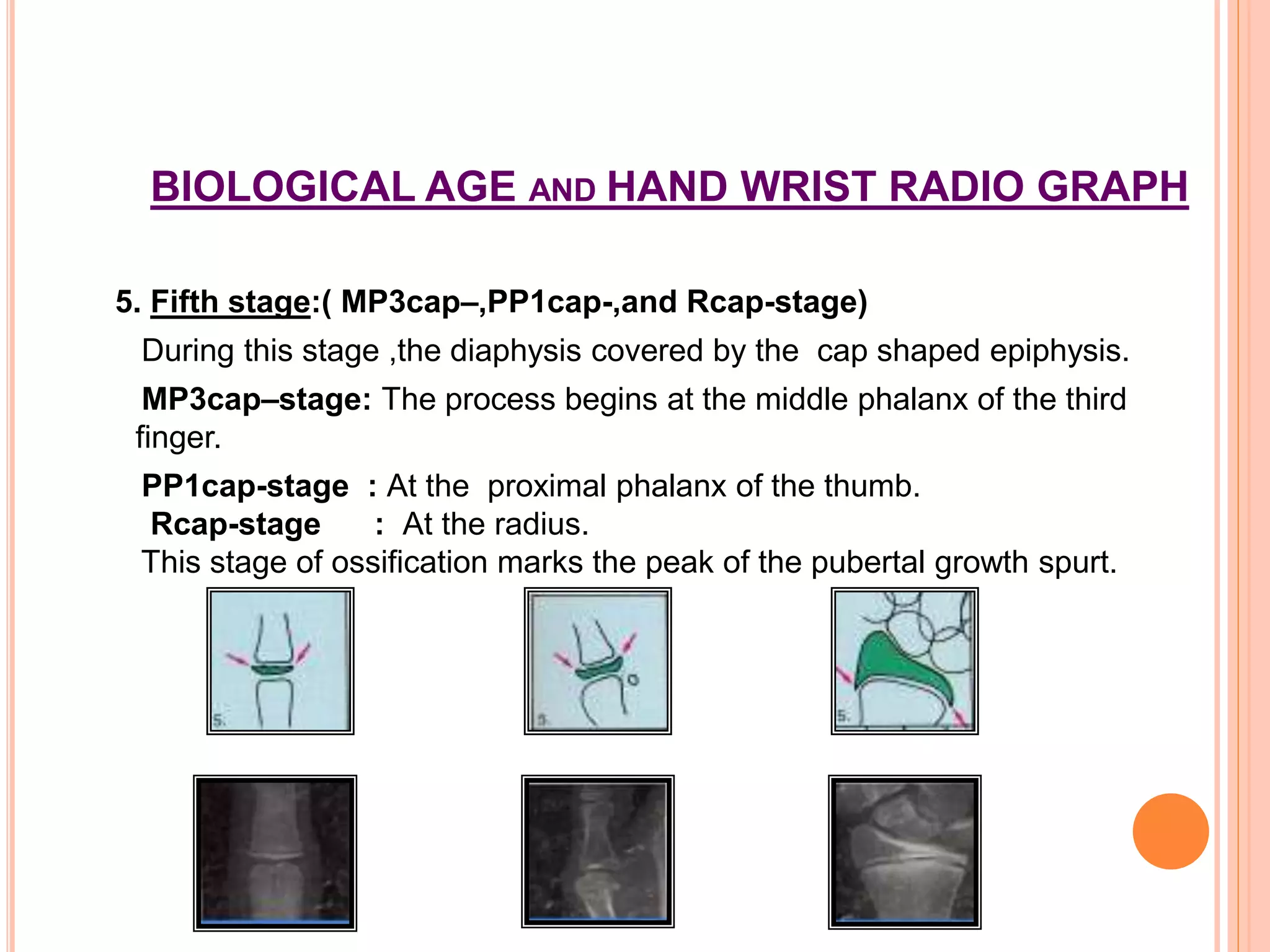 BIOLOGICAL AGE AND HAND WRIST RADIO GRAPH

5. Fifth stage:( MP3cap–,PP1cap-,and Rcap-stage)

During this stage ,the diaphysis covered by the cap shaped epiphysis.

MP3cap–stage: The process begins at the middle phalanx of the third finger.

PP1cap-stage : At the proximal phalanx of the thumb.
Rcap-stage : At the radius.
This stage of ossification marks the peak of the pubertal growth spurt.

5.

5.

5.